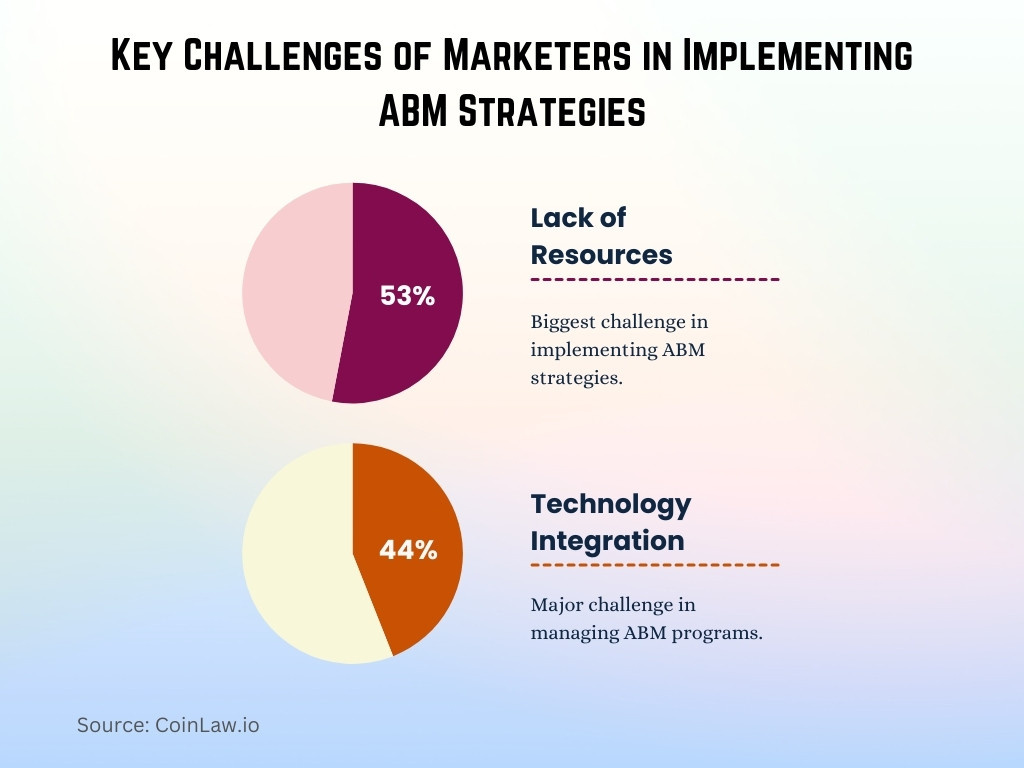 Key Challenges of Marketers in Implementing ABM Strategies

53%

Lack of Resources

Biggest challenge in implementing ABM strategies.

44%

Technology Integration

Major challenge in managing ABM programs.

Source: CoinLaw.io